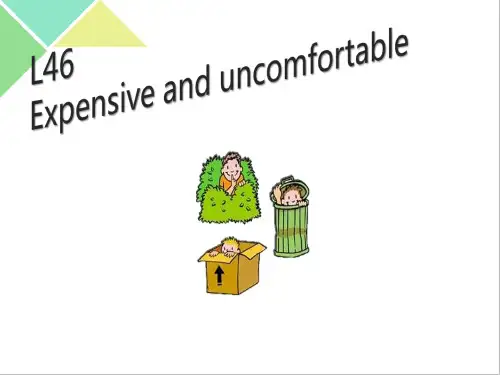 L46
Expensive and uncomfortable